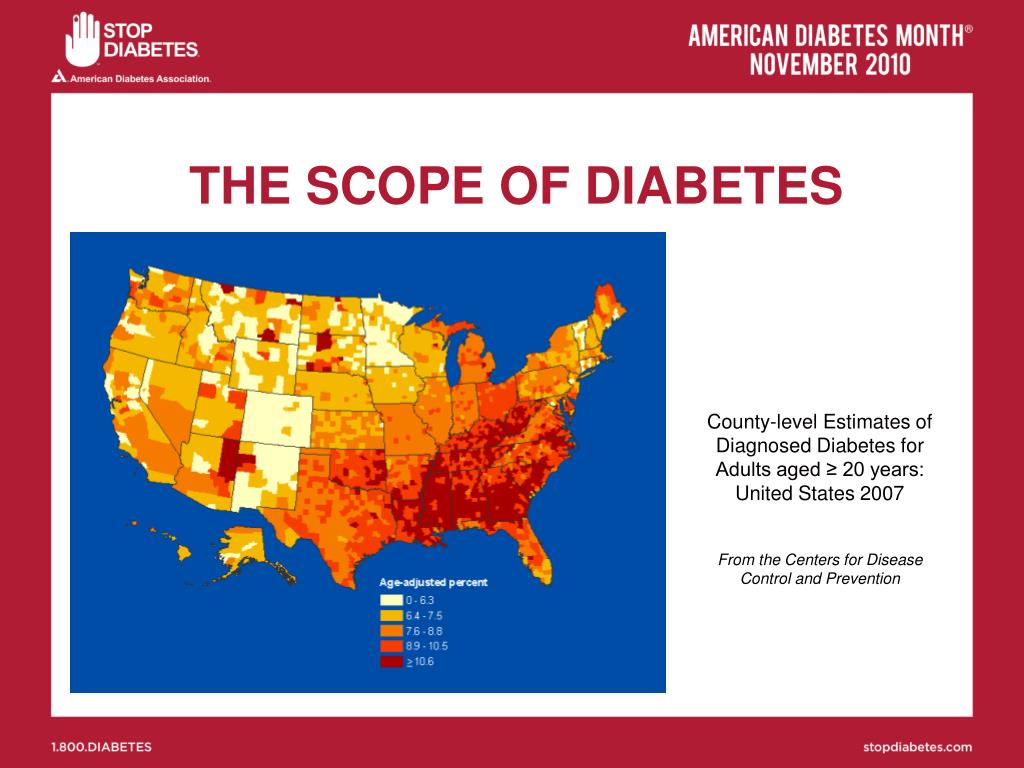 STOP DIABETES.

American Diabetes Association.

AMERICAN DIABETES MONTH®
NOVEMBER 2010

THE SCOPE OF DIABETES

Age-adjusted percent
0 - 6.3
6.4 - 7.5
7.6 - 8.8
8.9 - 10.5
≥ 10.6

County-level Estimates of Diagnosed Diabetes for Adults aged ≥ 20 years: United States 2007

From the Centers for Disease Control and Prevention

1.800.DIABETES

stopdiabetes.com